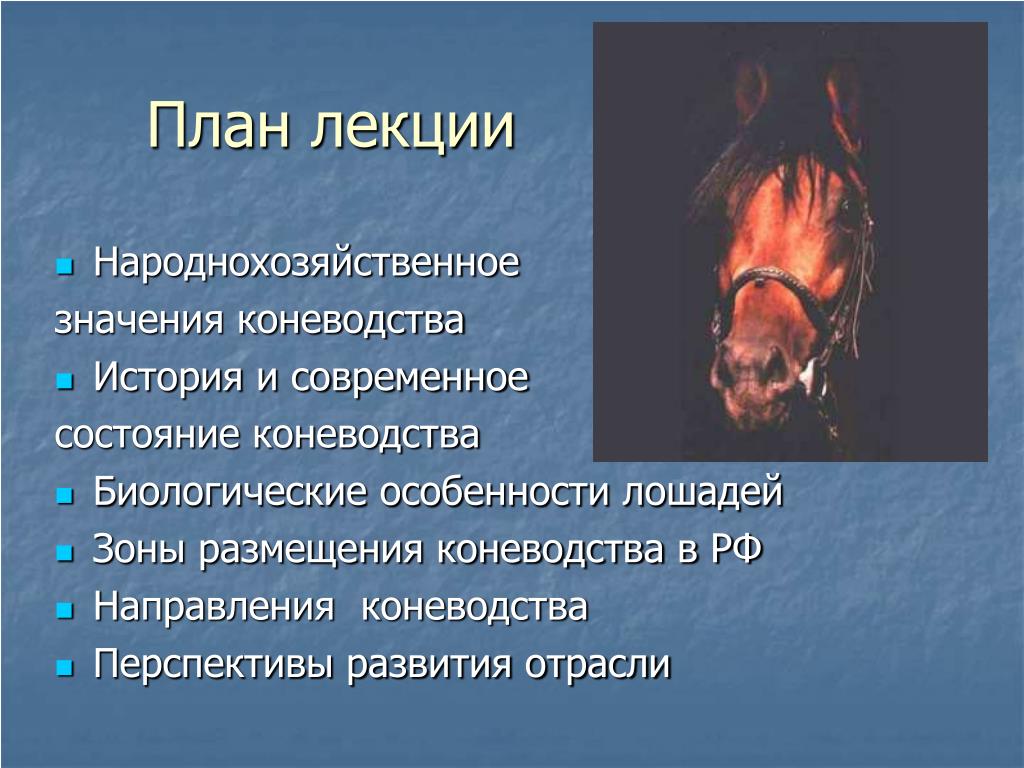 План лекции

Народнохозяйственное значения коневодства
История и современное состояние коневодства
Биологические особенности лошадей
Зоны размещения коневодства в РФ
Направления  коневодства
Перспективы развития отрасли